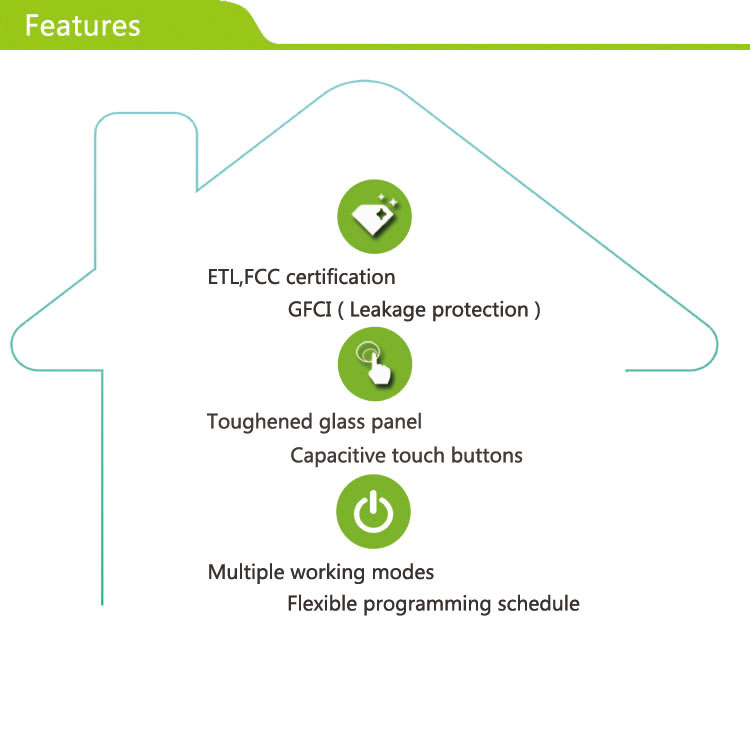 Features

ETL,FCC certification
GFCI ( Leakage protection )

Toughened glass panel
Capacitive touch buttons

Multiple working modes
Flexible programming schedule